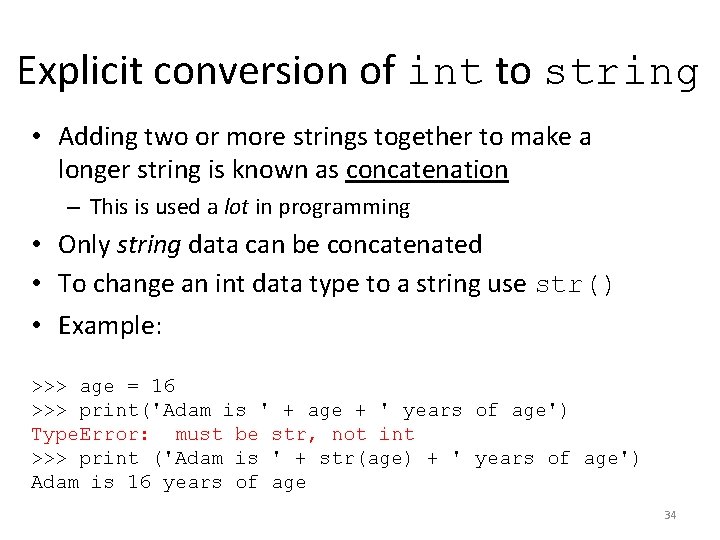 Explicit conversion of int to string

• Adding two or more strings together to make a longer string is known as concatenation
  – This is used a lot in programming
• Only string data can be concatenated
• To change an int data type to a string use str()
• Example:

>>> age = 16
>>> print('Adam is ' + age + ' years of age')
TypeError:  must be str, not int
>>> print ('Adam is ' + str(age) + ' years of age')
Adam is 16 years of age

34